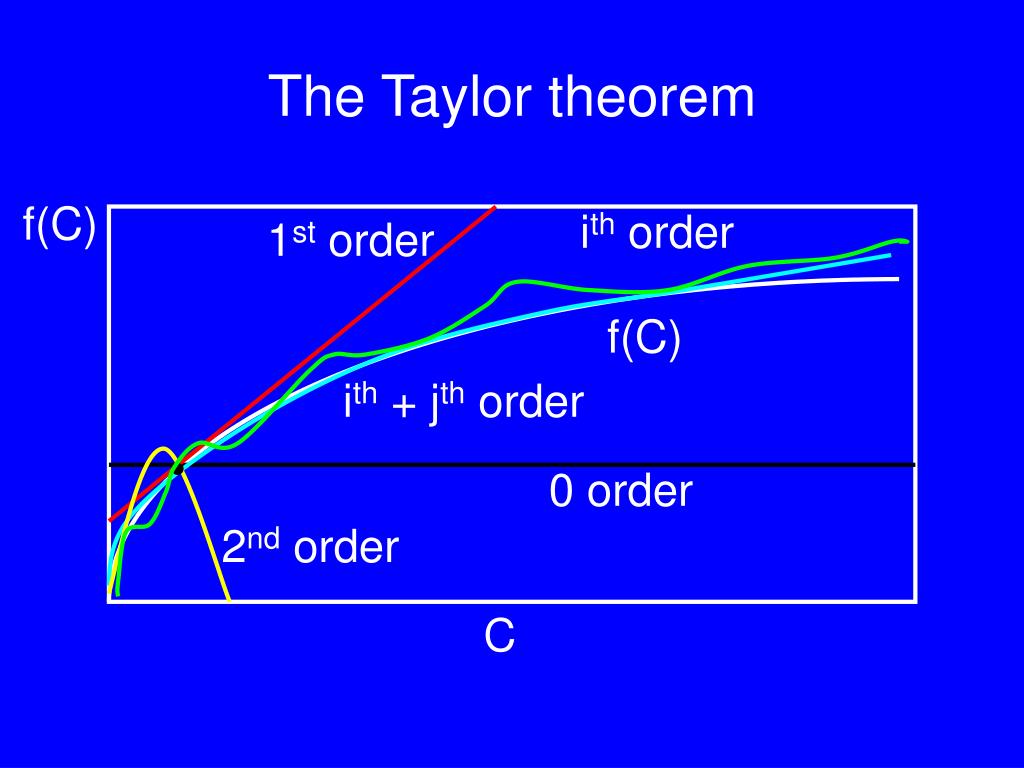 The Taylor theorem

f(C)

1$^{st}$ order

i$^{th}$ order

f(C)

i$^{th}$ + j$^{th}$ order

0 order

2$^{nd}$ order

C